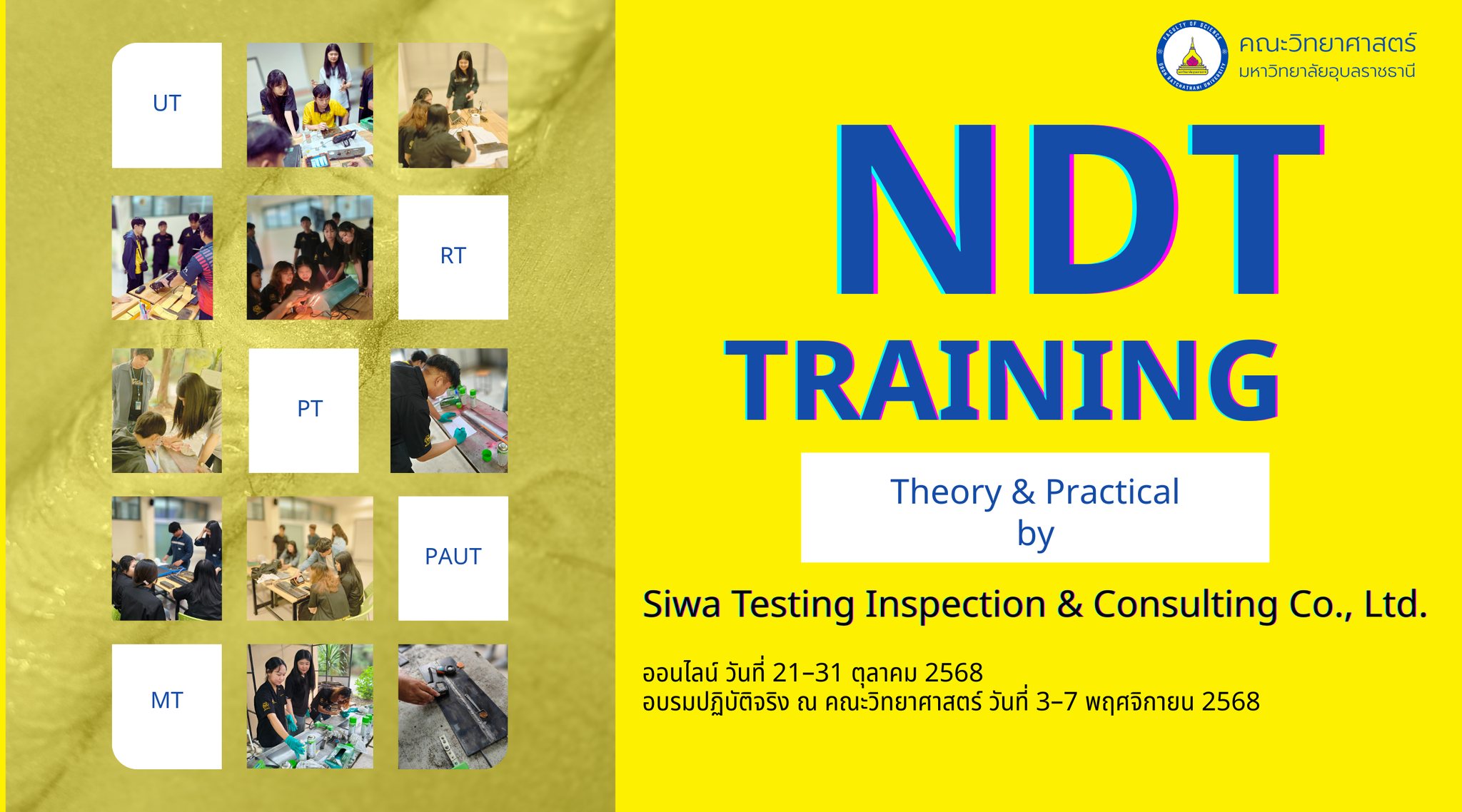 UT

RT

PT

PAUT

MT

FACULTY OF SCIENCE UBON RATCHATHANI UNIVERSITY

คณะวิทยาศาสตร์
มหาวิทยาลัยอุบลราชธานี

NDT
TRAINING

Theory & Practical
by

Siwa Testing Inspection & Consulting Co., Ltd.

ออนไลน์ วันที่ 21-31 ตุลาคม 2568
อบรมปฏิบัติจริง ณ คณะวิทยาศาสตร์ วันที่ 3-7 พฤศจิกายน 2568